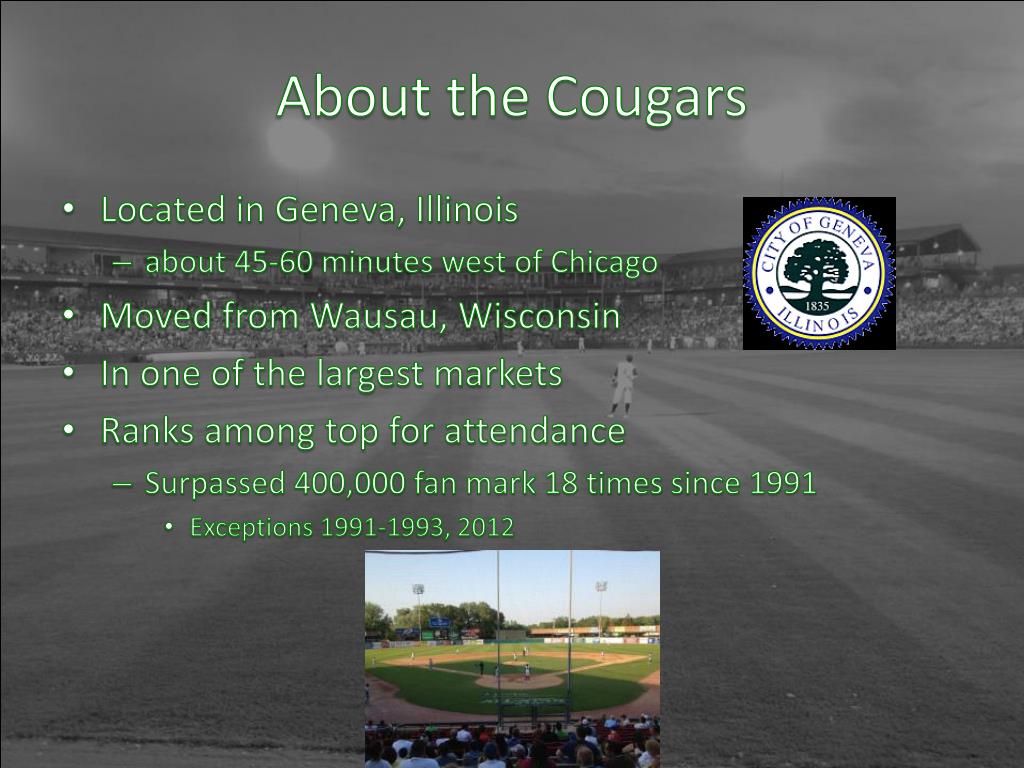 About the Cougars

• Located in Geneva, Illinois
– about 45-60 minutes west of Chicago
• Moved from Wausau, Wisconsin
• In one of the largest markets
• Ranks among top for attendance
– Surpassed 400,000 fan mark 18 times since 1991
• Exceptions 1991-1993, 2012

CITY OF GENEVA
1835
ILLINOIS